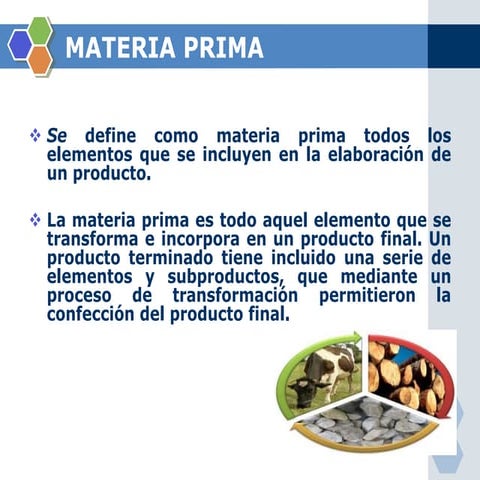 MATERIA PRIMA

❖ Se define como materia prima todos los elementos que se incluyen en la elaboración de un producto.

❖ La materia prima es todo aquel elemento que se transforma e incorpora en un producto final. Un producto terminado tiene incluido una serie de elementos y subproductos, que mediante un proceso de transformación permitieron la confección del producto final.